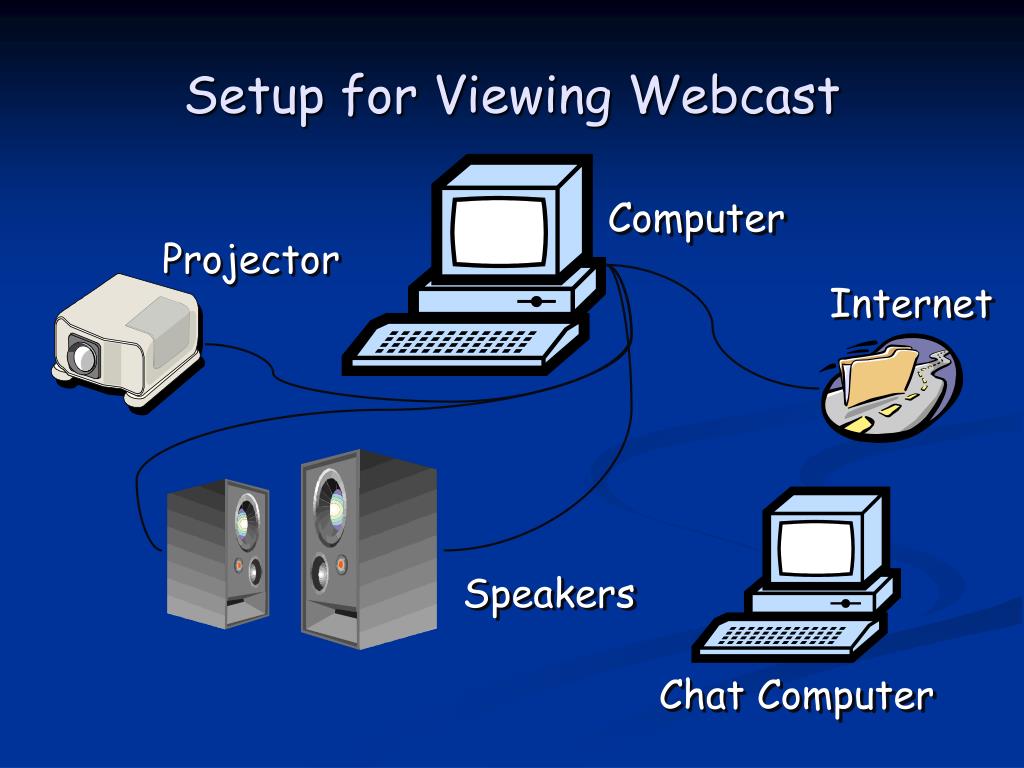 Setup for Viewing Webcast

Computer

Projector

Internet

Speakers

Chat Computer